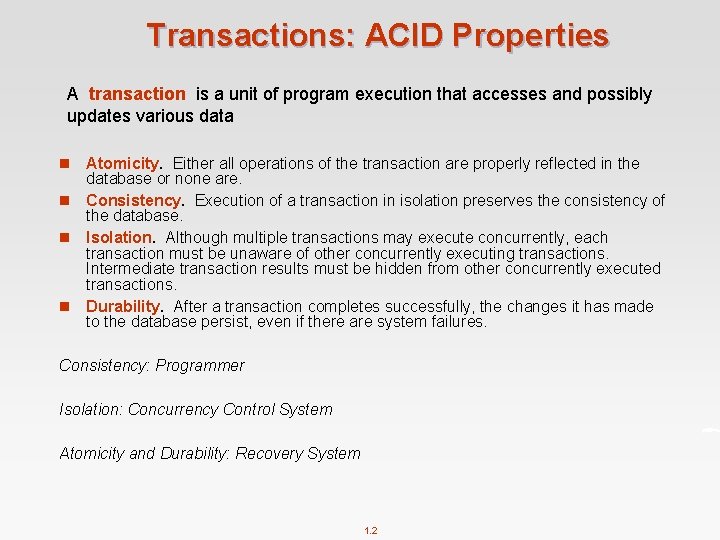 Transactions: ACID Properties

A transaction is a unit of program execution that accesses and possibly updates various data

Atomicity. Either all operations of the transaction are properly reflected in the database or none are.

Consistency. Execution of a transaction in isolation preserves the consistency of the database.

Isolation. Although multiple transactions may execute concurrently, each transaction must be unaware of other concurrently executing transactions. Intermediate transaction results must be hidden from other concurrently executed transactions.

Durability. After a transaction completes successfully, the changes it has made to the database persist, even if there are system failures.

Consistency: Programmer

Isolation: Concurrency Control System

Atomicity and Durability: Recovery System

1.2